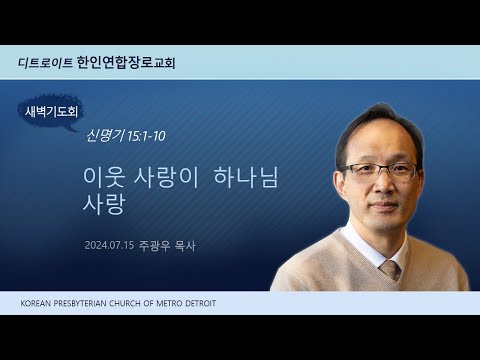 디트로이트 한인연합장로교회

새벽기도회

신명기 15:1-10

이웃 사랑이 하나님 사랑

2024.07.15 주광우 목사

KOREAN PRESBYTERIAN CHURCH OF METRO DETROIT